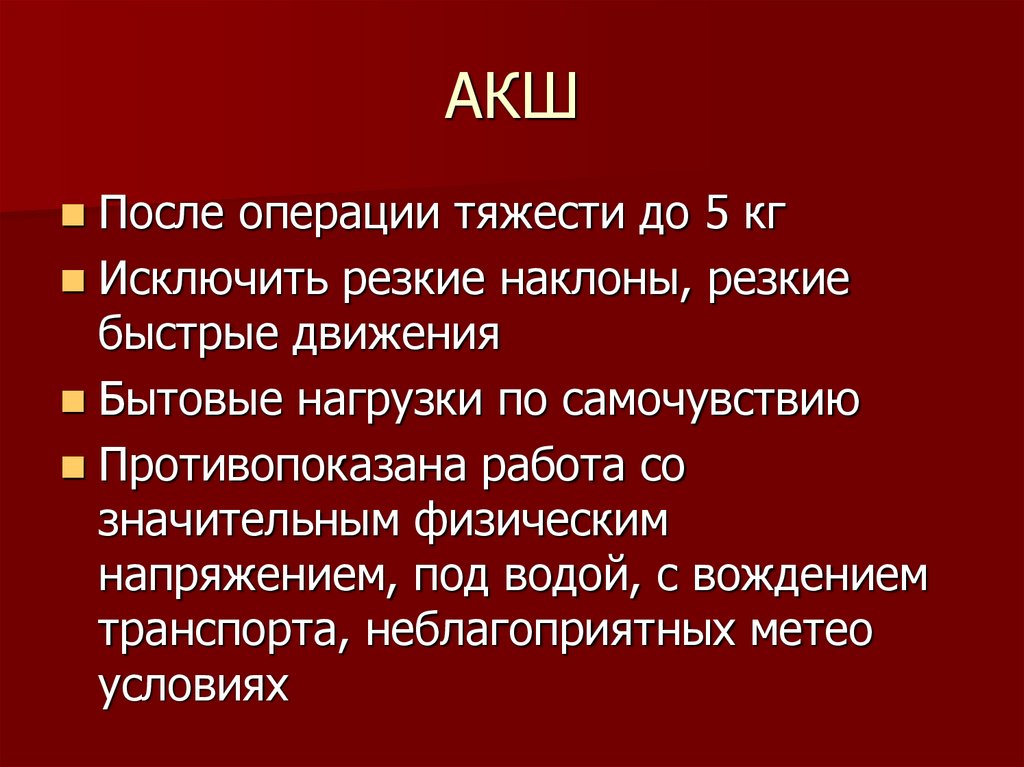 АКШ

После операции тяжести до 5 кг

Исключить резкие наклоны, резкие быстрые движения

Бытовые нагрузки по самочувствию

Противопоказана работа со значительным физическим напряжением, под водой, с вождением транспорта, неблагоприятных метео условиях